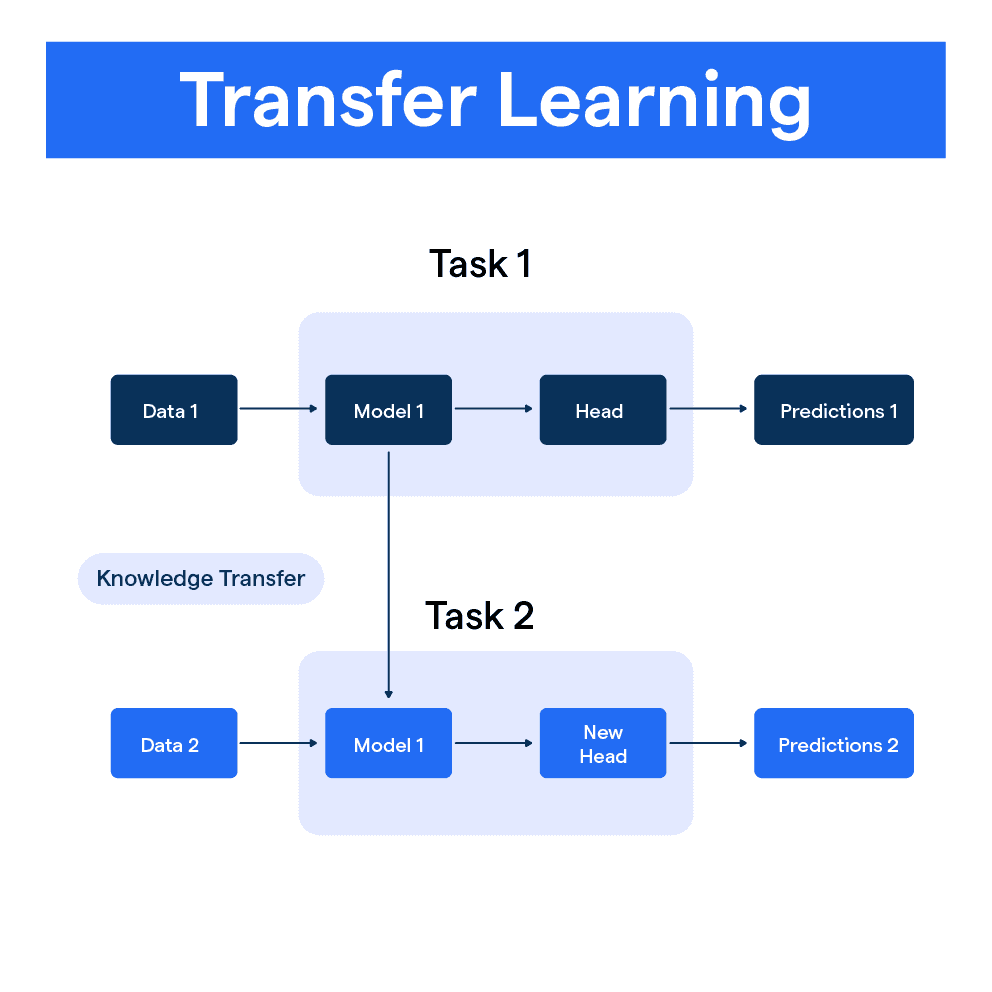 Transfer Learning

Task 1

Data 1

Model 1

Head

Predictions 1

Knowledge Transfer

Task 2

Data 2

Model 1

New Head

Predictions 2